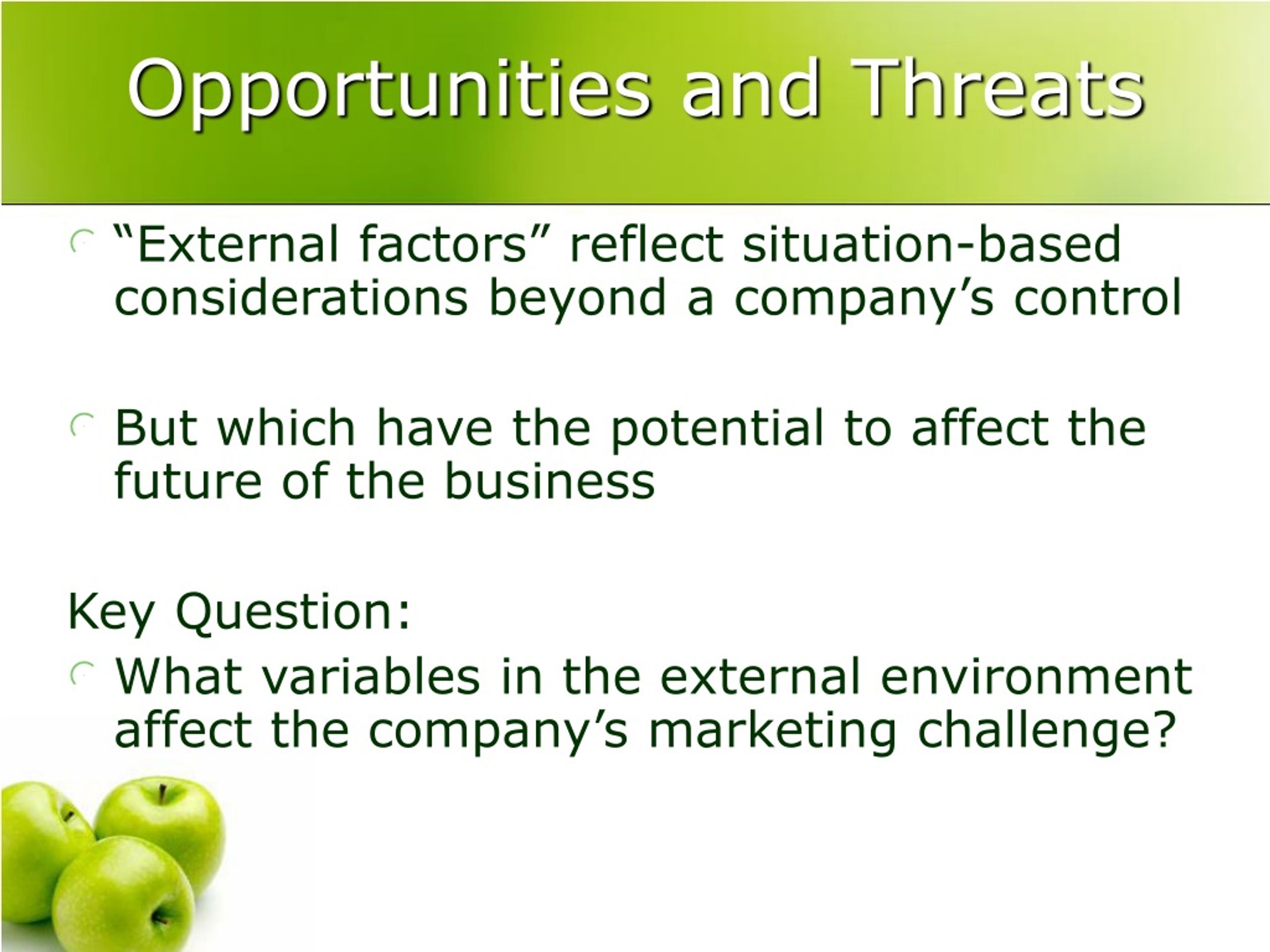 Opportunities and Threats

“External factors” reflect situation-based considerations beyond a company’s control

But which have the potential to affect the future of the business

Key Question:

What variables in the external environment affect the company’s marketing challenge?